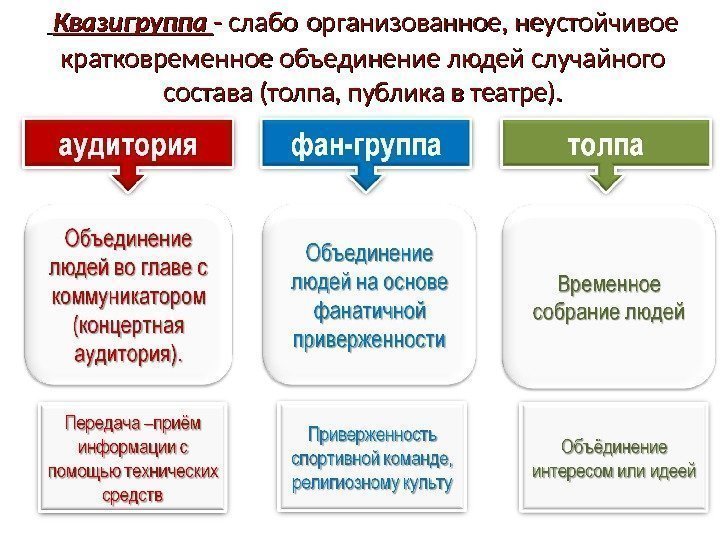 Квазигруппа - слабо организованное, неустойчивое кратковременное объединение людей случайного состава (толпа, публика в театре).

аудитория

Объединение людей во главе с коммуникатором (концертная аудитория).

Передача –приём информации с помощью технических средств

фан-группа

Объединение людей на основе фанатичной приверженности

Приверженность спортивной команде, религиозному культу

толпа

Временное собрание людей

Объёдинение интересом или идеей